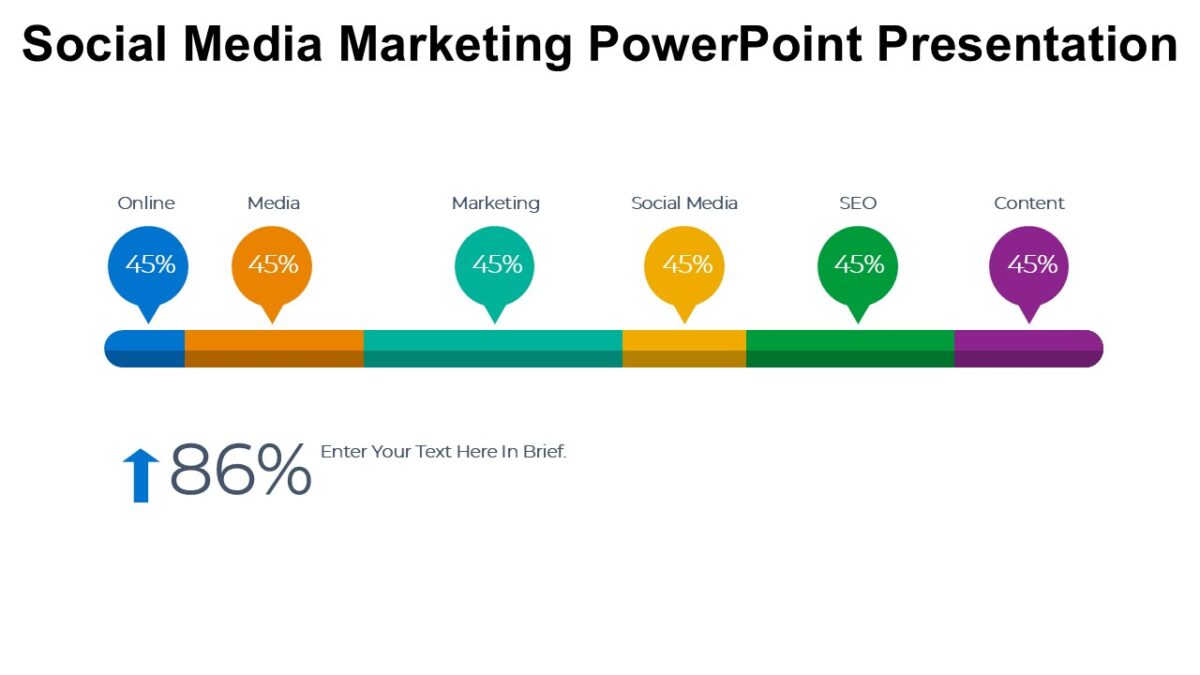 Social Media Marketing PowerPoint Presentation

Online
45%

Media
45%

Marketing
45%

Social Media
45%

SEO
45%

Content
45%

86% Enter Your Text Here In Brief.